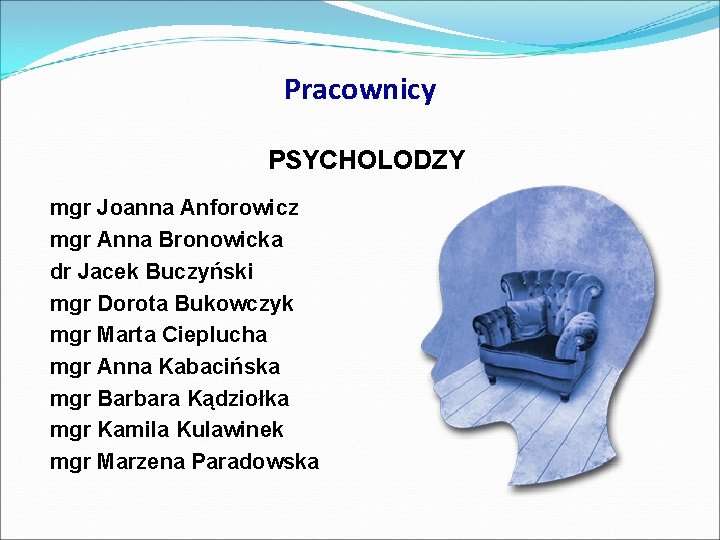 Pracownicy

PSYCHOLODZY

mgr Joanna Anforowicz
mgr Anna Bronowicka
dr Jacek Buczyński
mgr Dorota Bukowczyk
mgr Marta Cieplucha
mgr Anna Kabacińska
mgr Barbara Kądziołka
mgr Kamila Kulawinek
mgr Marzena Paradowska